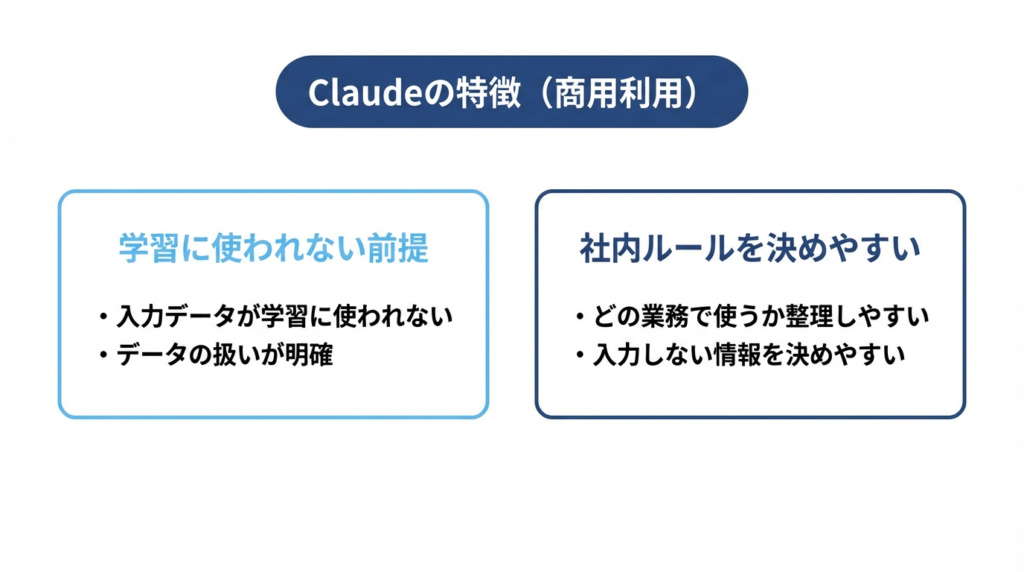 Claudeの特徴（商用利用）

学習に使われない前提

・入力データが学習に使われない
・データの扱いが明確

社内ルールを決めやすい

・どの業務で使うか整理しやすい
・入力しない情報を決めやすい